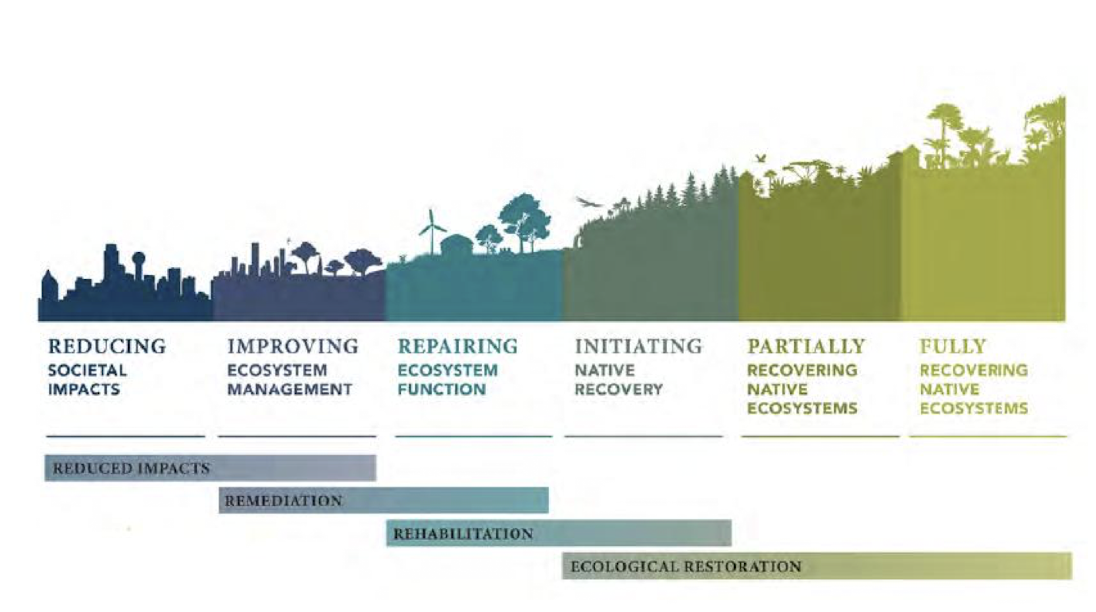 REDUCING
SOCIETAL IMPACTS

IMPROVING
ECOSYSTEM MANAGEMENT

REPAIRING
ECOSYSTEM FUNCTION

INITIATING
NATIVE RECOVERY

PARTIALLY
RECOVERING NATIVE ECOSYSTEMS

FULLY
RECOVERING NATIVE ECOSYSTEMS

REDUCED IMPACTS

REMEDIATION

REHABILITATION

ECOLOGICAL RESTORATION